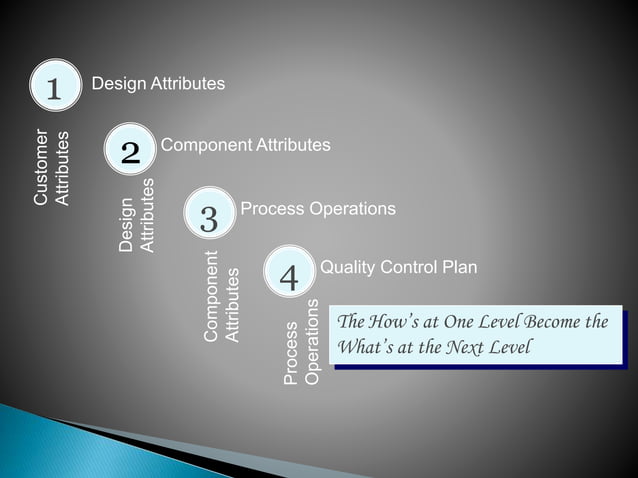 1 Design Attributes

Customer Attributes

2 Component Attributes

Design Attributes

3 Process Operations

Component Attributes

4 Quality Control Plan

Process Operations

The How's at One Level Become the What's at the Next Level